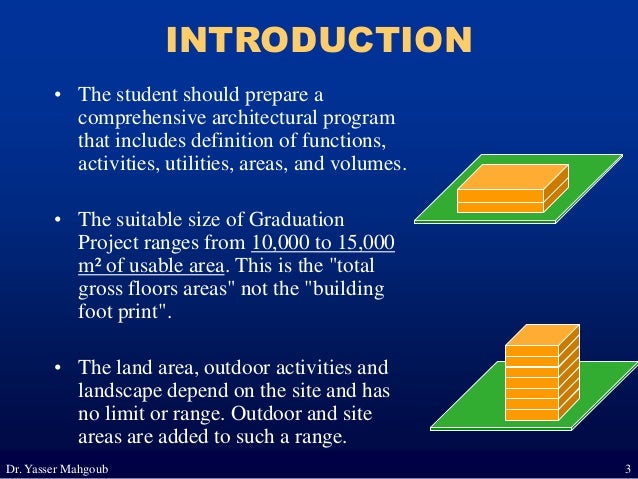 INTRODUCTION

• The student should prepare a comprehensive architectural program that includes definition of functions, activities, utilities, areas, and volumes.

• The suitable size of Graduation Project ranges from 10,000 to 15,000 m² of usable area. This is the "total gross floors areas" not the "building foot print".

• The land area, outdoor activities and landscape depend on the site and has no limit or range. Outdoor and site areas are added to such a range.

Dr. Yasser Mahgoub

3